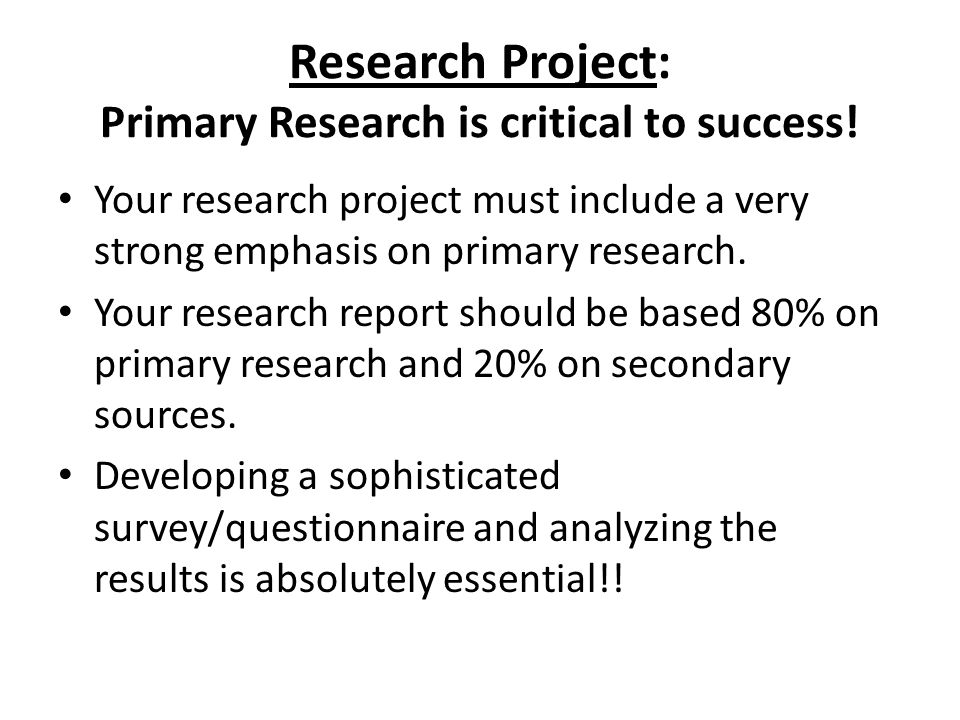 Research Project:
Primary Research is critical to success!

• Your research project must include a very strong emphasis on primary research.
• Your research report should be based 80% on primary research and 20% on secondary sources.
• Developing a sophisticated survey/questionnaire and analyzing the results is absolutely essential!!